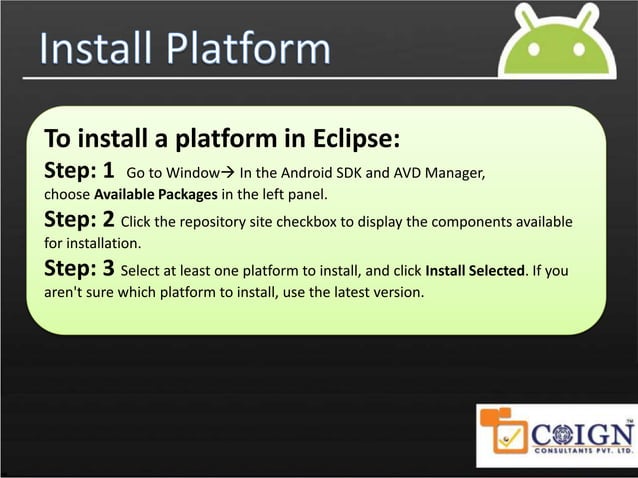 Install Platform

To install a platform in Eclipse:

Step: 1 Go to Window→ In the Android SDK and AVD Manager, choose Available Packages in the left panel.

Step: 2 Click the repository site checkbox to display the components available for installation.

Step: 3 Select at least one platform to install, and click Install Selected. If you aren't sure which platform to install, use the latest version.

COIGN™
CONSULTANTS PVT. LTD.